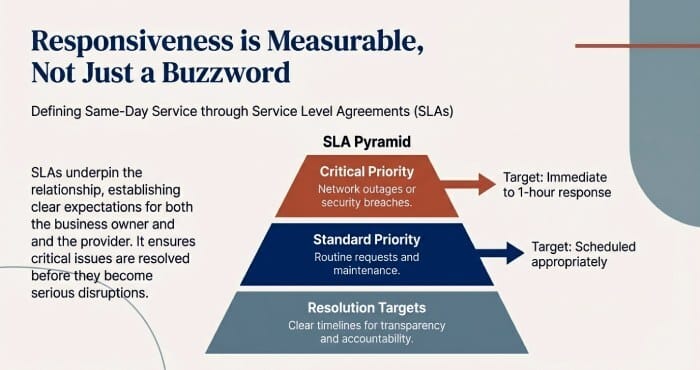 Responsiveness is Measurable, Not Just a Buzzword

Defining Same-Day Service through Service Level Agreements (SLAs)

SLAs underpin the relationship, establishing clear expectations for both the business owner and and the provider. It ensures critical issues are resolved before they become serious disruptions.

SLA Pyramid

Critical Priority
Network outages or security breaches.

Target: Immediate to 1-hour response

Standard Priority
Routine requests and maintenance.

Target: Scheduled appropriately

Resolution Targets
Clear timelines for transparency and accountability.